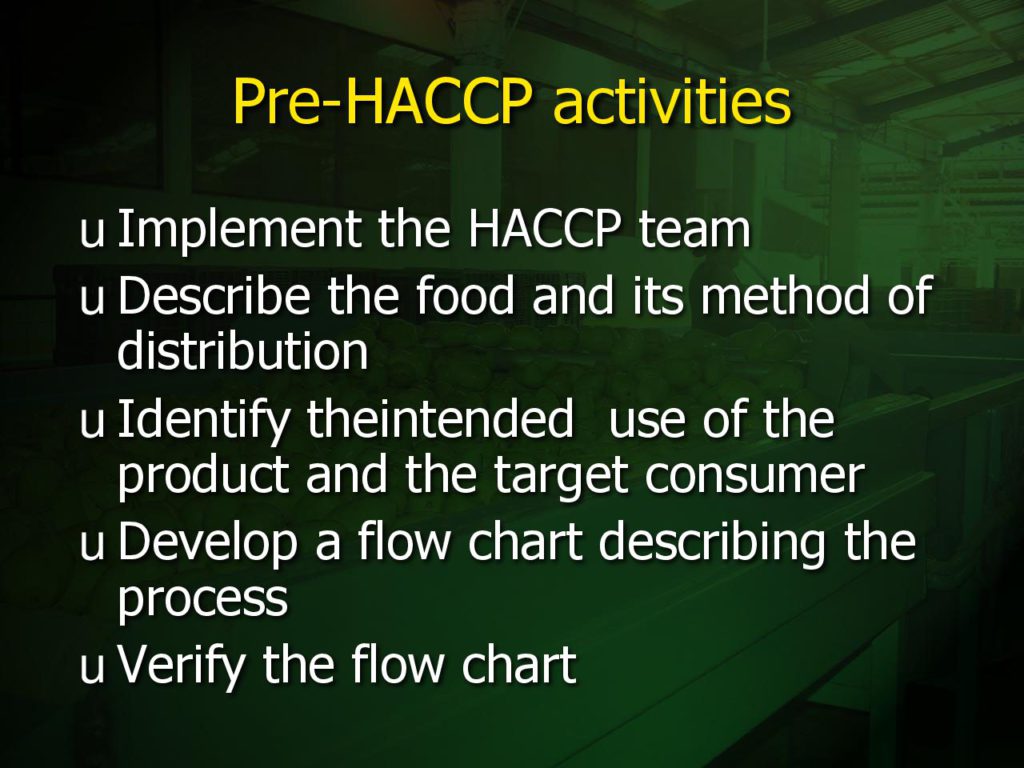 Pre-HACCP activities

u Implement the HACCP team
u Describe the food and its method of distribution
u Identify theintended  use of the product and the target consumer
u Develop a flow chart describing the process
u Verify the flow chart